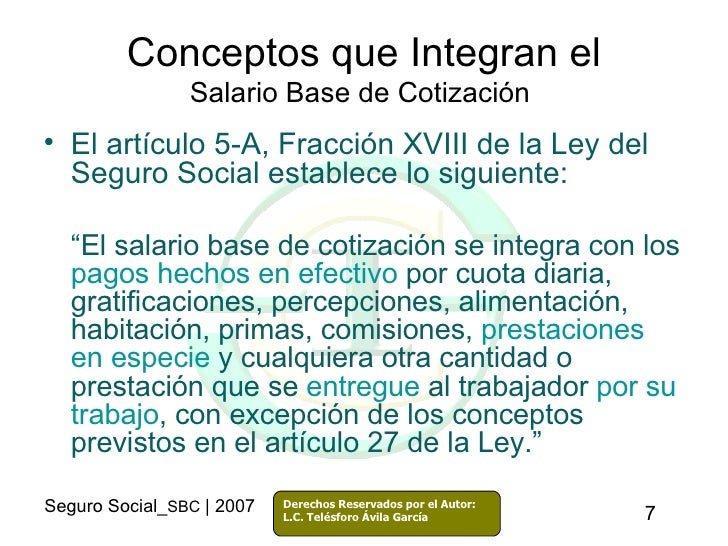 Conceptos que Integran el
Salario Base de Cotización

• El artículo 5-A, Fracción XVIII de la Ley del Seguro Social establece lo siguiente:

“El salario base de cotización se integra con los pagos hechos en efectivo por cuota diaria, gratificaciones, percepciones, alimentación, habitación, primas, comisiones, prestaciones en especie y cualquiera otra cantidad o prestación que se entregue al trabajador por su trabajo, con excepción de los conceptos previstos en el artículo 27 de la Ley.”

Seguro Social_SBC | 2007

Derechos Reservados por el Autor:
L.C. Telésforo Ávila García

7